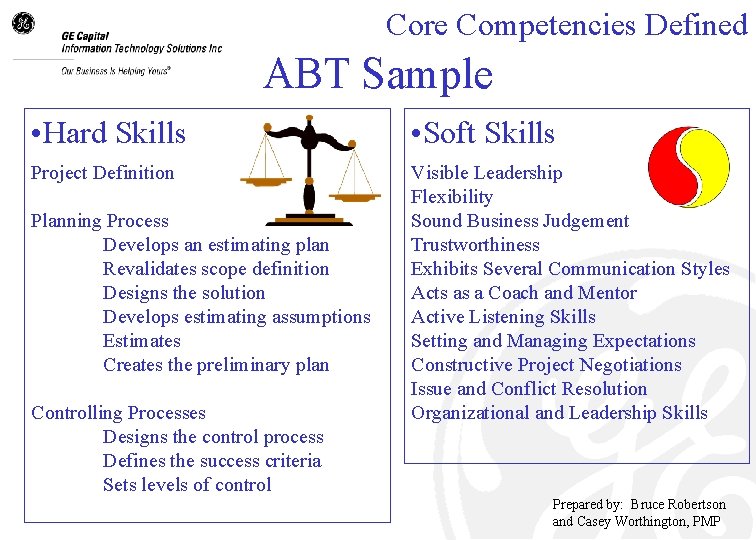 GE Capital
Information Technology Solutions Inc
Our Business Is Helping Yours®

Core Competencies Defined

ABT Sample

•Hard Skills

Project Definition

Planning Process
Develops an estimating plan
Revalidates scope definition
Designs the solution
Develops estimating assumptions
Estimates
Creates the preliminary plan

Controlling Processes
Designs the control process
Defines the success criteria
Sets levels of control

•Soft Skills

Visible Leadership
Flexibility
Sound Business Judgement
Trustworthiness
Exhibits Several Communication Styles
Acts as a Coach and Mentor
Active Listening Skills
Setting and Managing Expectations
Constructive Project Negotiations
Issue and Conflict Resolution
Organizational and Leadership Skills

Prepared by: Bruce Robertson and Casey Worthington, PMP